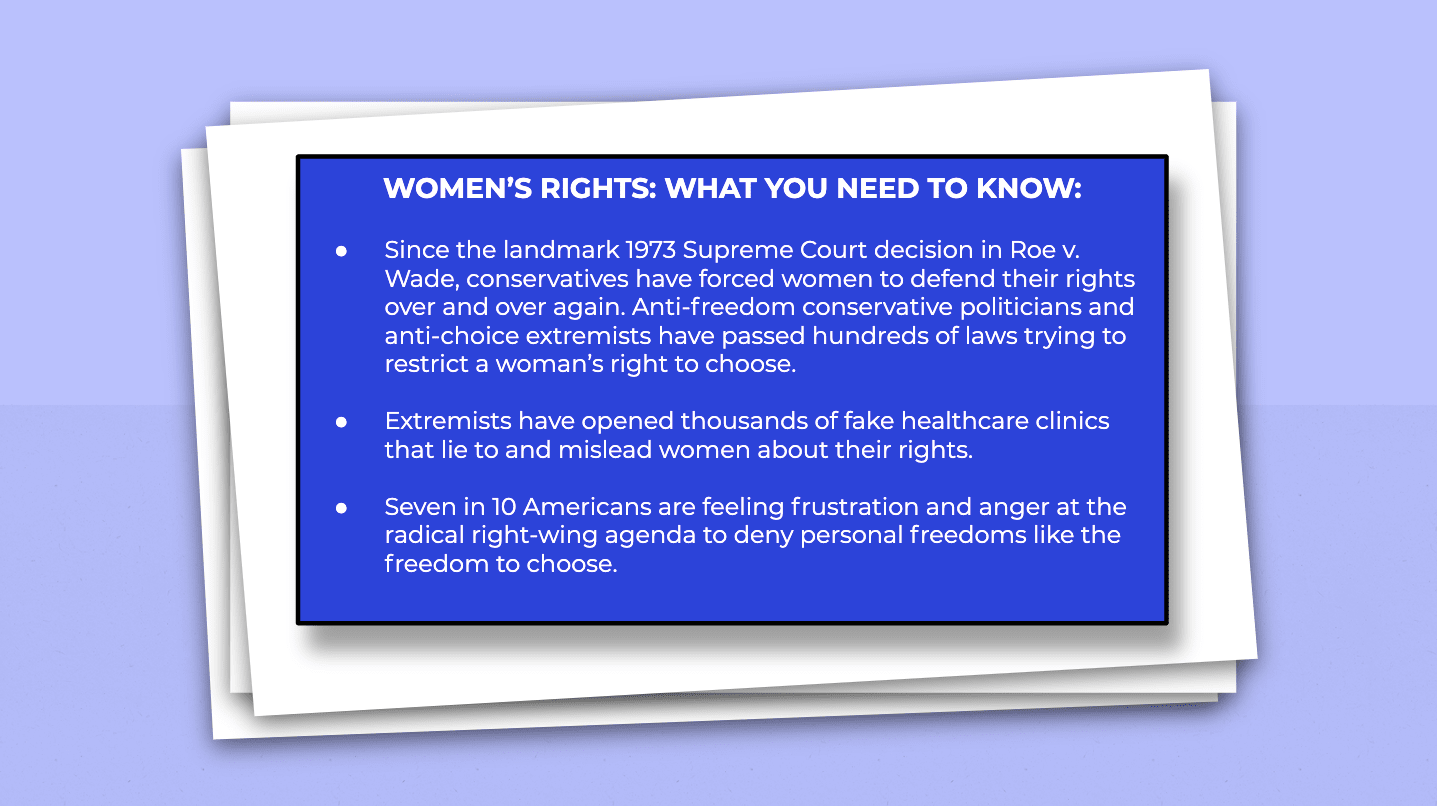 WOMEN'S RIGHTS: WHAT YOU NEED TO KNOW:

● Since the landmark 1973 Supreme Court decision in Roe v. Wade, conservatives have forced women to defend their rights over and over again. Anti-freedom conservative politicians and anti-choice extremists have passed hundreds of laws trying to restrict a woman's right to choose.

● Extremists have opened thousands of fake healthcare clinics that lie to and mislead women about their rights.

● Seven in 10 Americans are feeling frustration and anger at the radical right-wing agenda to deny personal freedoms like the freedom to choose.